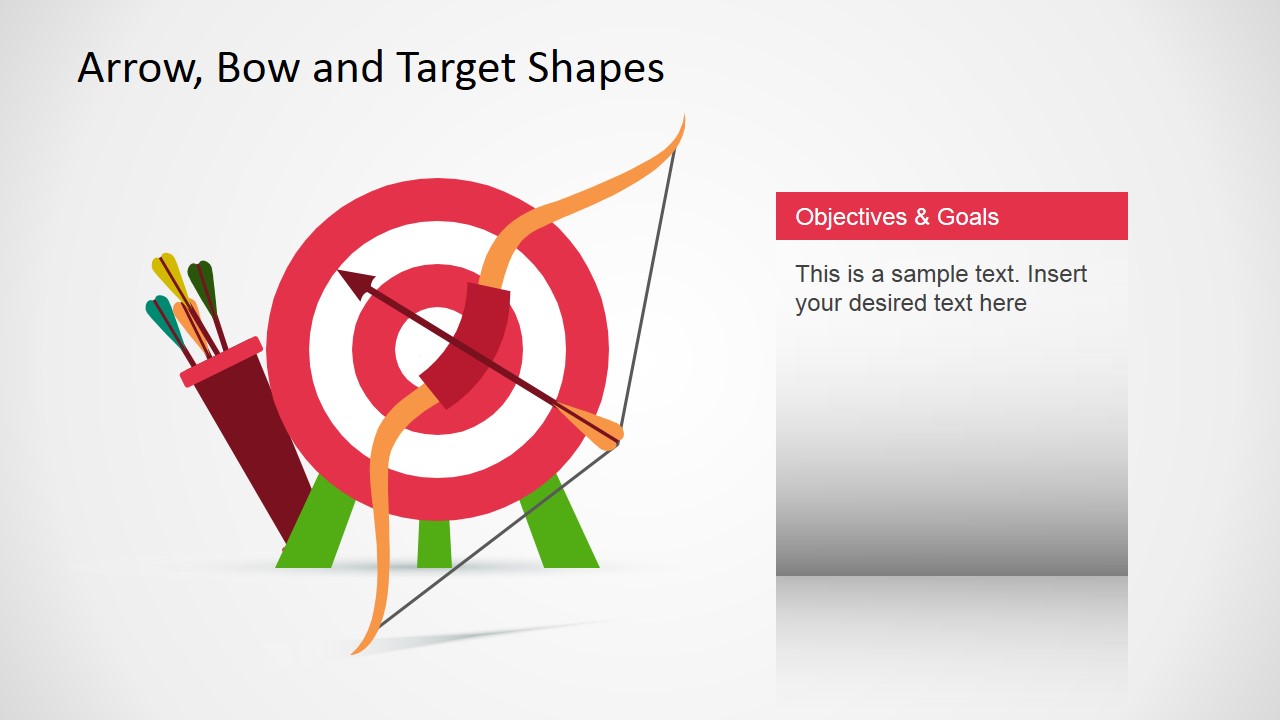 Arrow, Bow and Target Shapes

Objectives & Goals

This is a sample text. Insert your desired text here